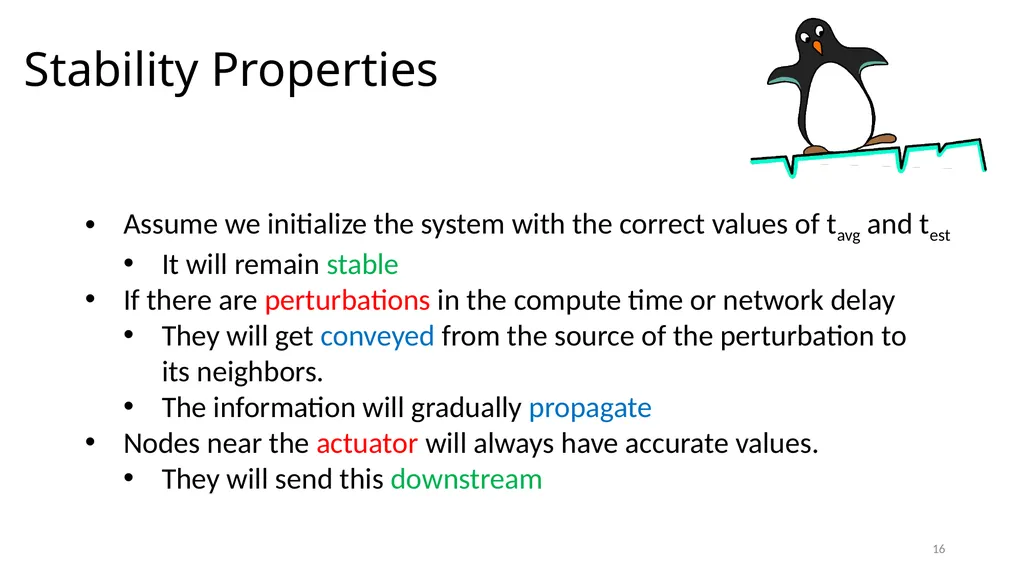 Stability Properties

• Assume we initialize the system with the correct values of $t_{avg}$ and $t_{est}$
  • It will remain stable
• If there are perturbations in the compute time or network delay
  • They will get conveyed from the source of the perturbation to its neighbors.
  • The information will gradually propagate
• Nodes near the actuator will always have accurate values.
  • They will send this downstream

16